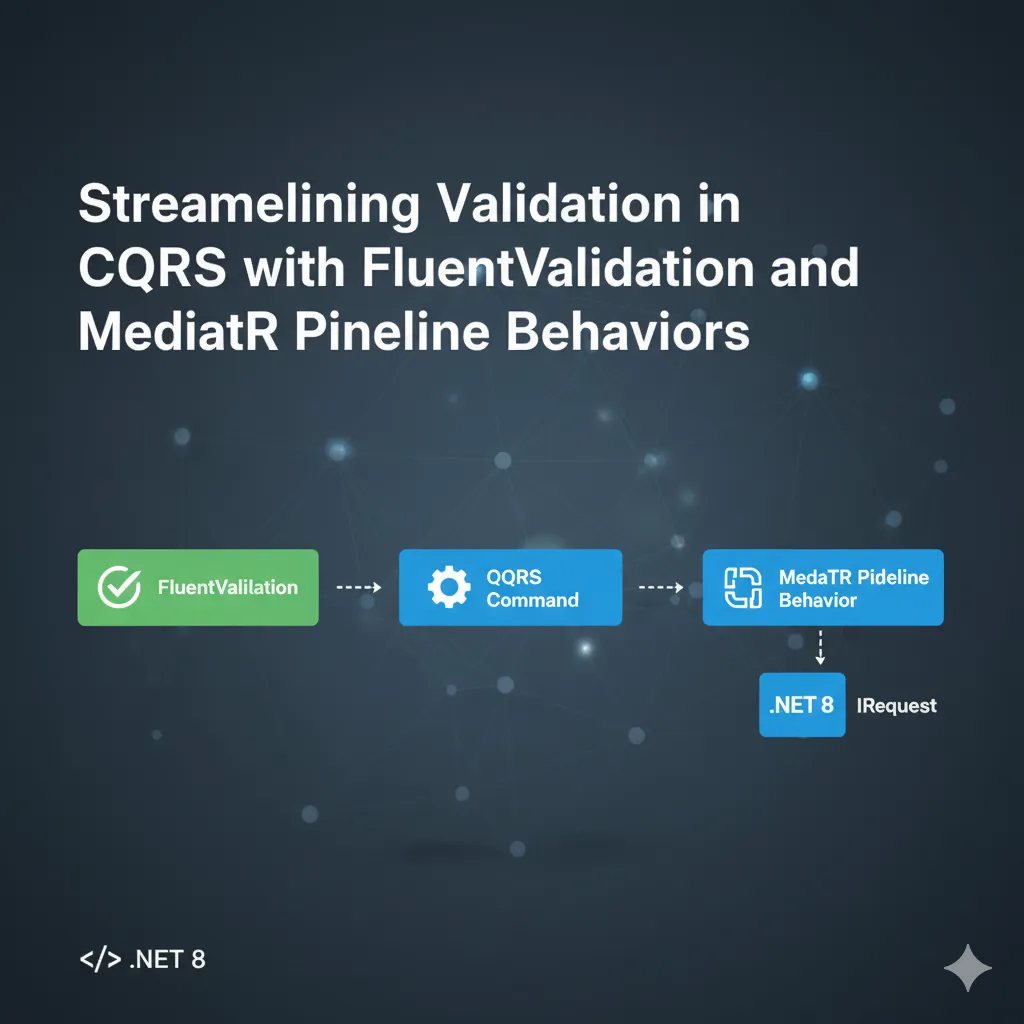 Streamelining Validation in CQRS with FluentValidation and MediatR Pineline Behaviors

FluentValilation

QQRS Command

MedaTR Pideline Behavior

.NET 8

IRequest

</> .NET 8